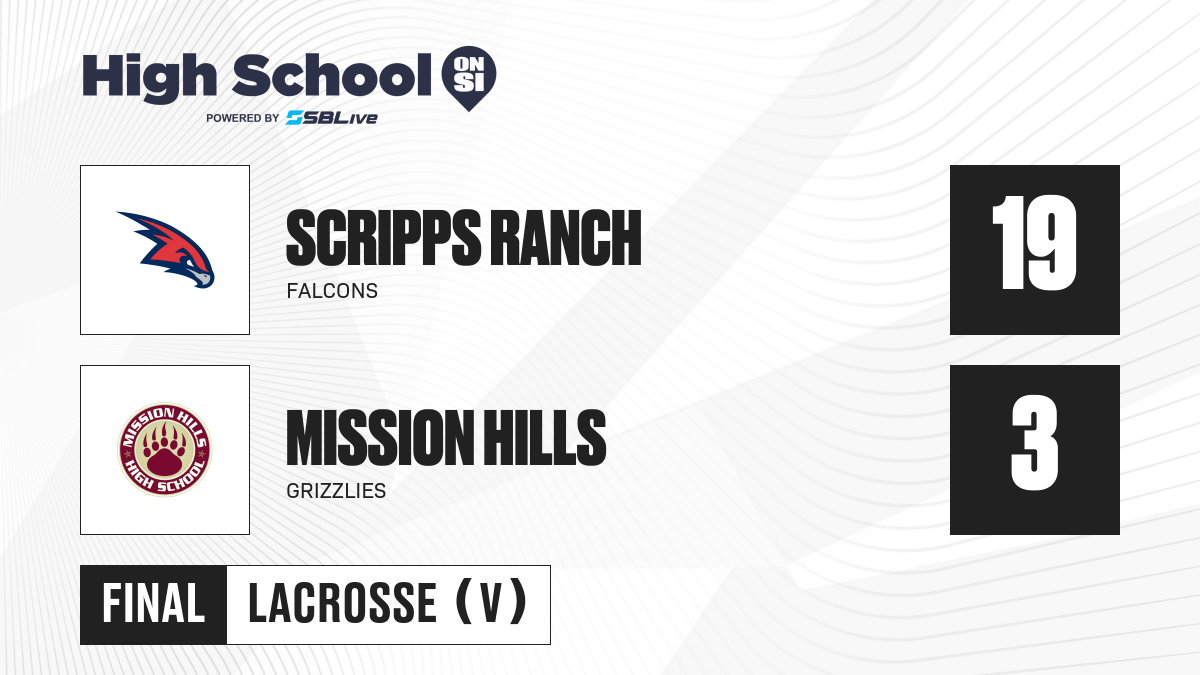 High School ON SI
POWERED BY SBLive

SCRIPPS RANCH
FALCONS
19

MISSION HILLS HIGH SCHOOL

MISSION HILLS
GRIZZLIES
3

FINAL LACROSSE (V)